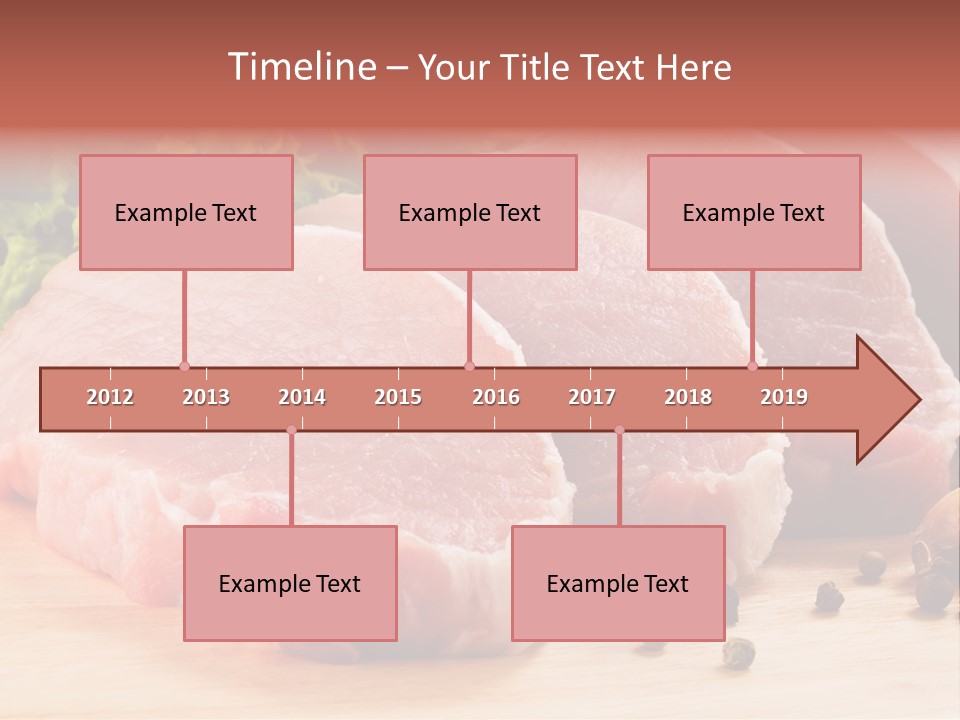 Timeline – Your Title Text Here

Example Text

Example Text

Example Text

2012 2013 2014 2015 2016 2017 2018 2019

Example Text

Example Text